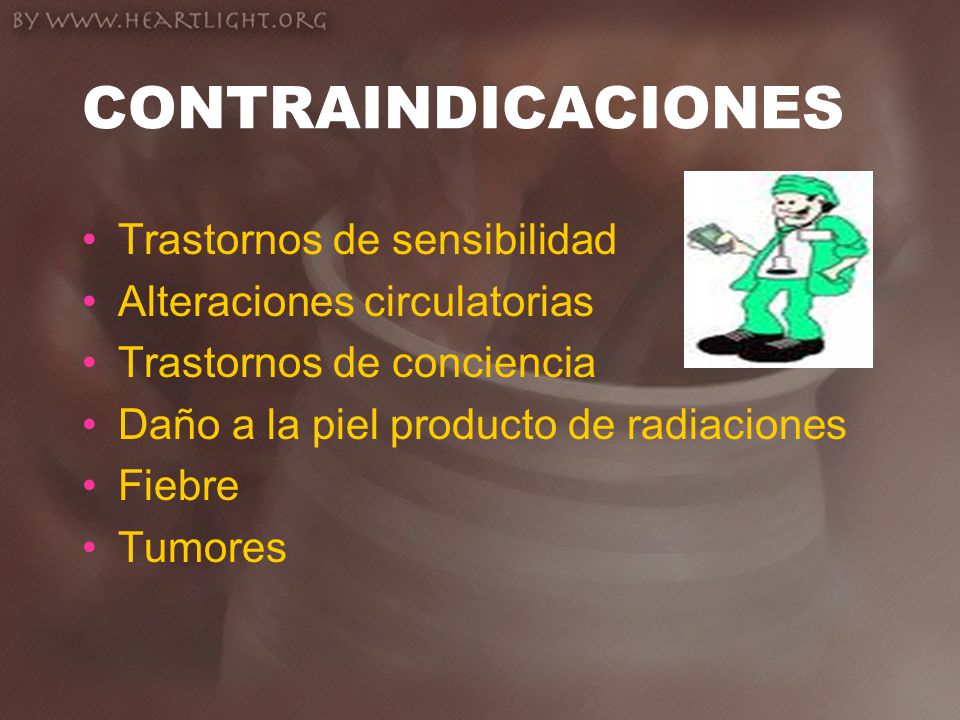 BY WWW.HEARTLIGHT.ORG

CONTRAINDICACIONES

• Trastornos de sensibilidad
• Alteraciones circulatorias
• Trastornos de conciencia
• Daño a la piel producto de radiaciones
• Fiebre
• Tumores